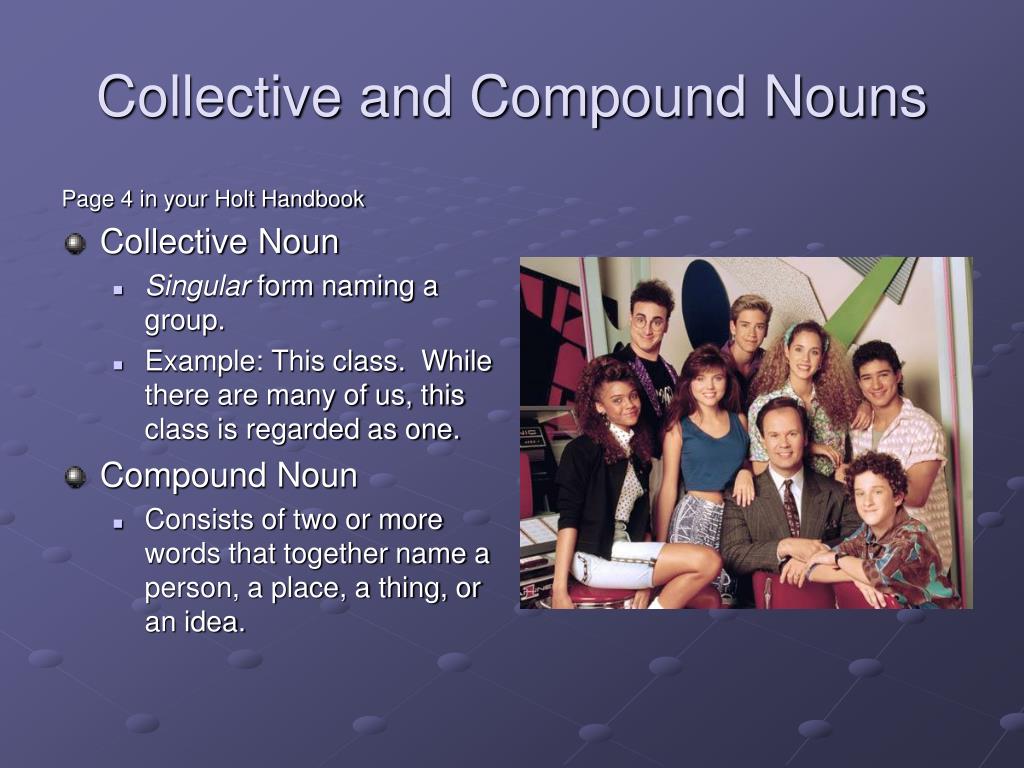 Collective and Compound Nouns

Page 4 in your Holt Handbook

Collective Noun

Singular form naming a group.

Example: This class. While there are many of us, this class is regarded as one.

Compound Noun

Consists of two or more words that together name a person, a place, a thing, or an idea.